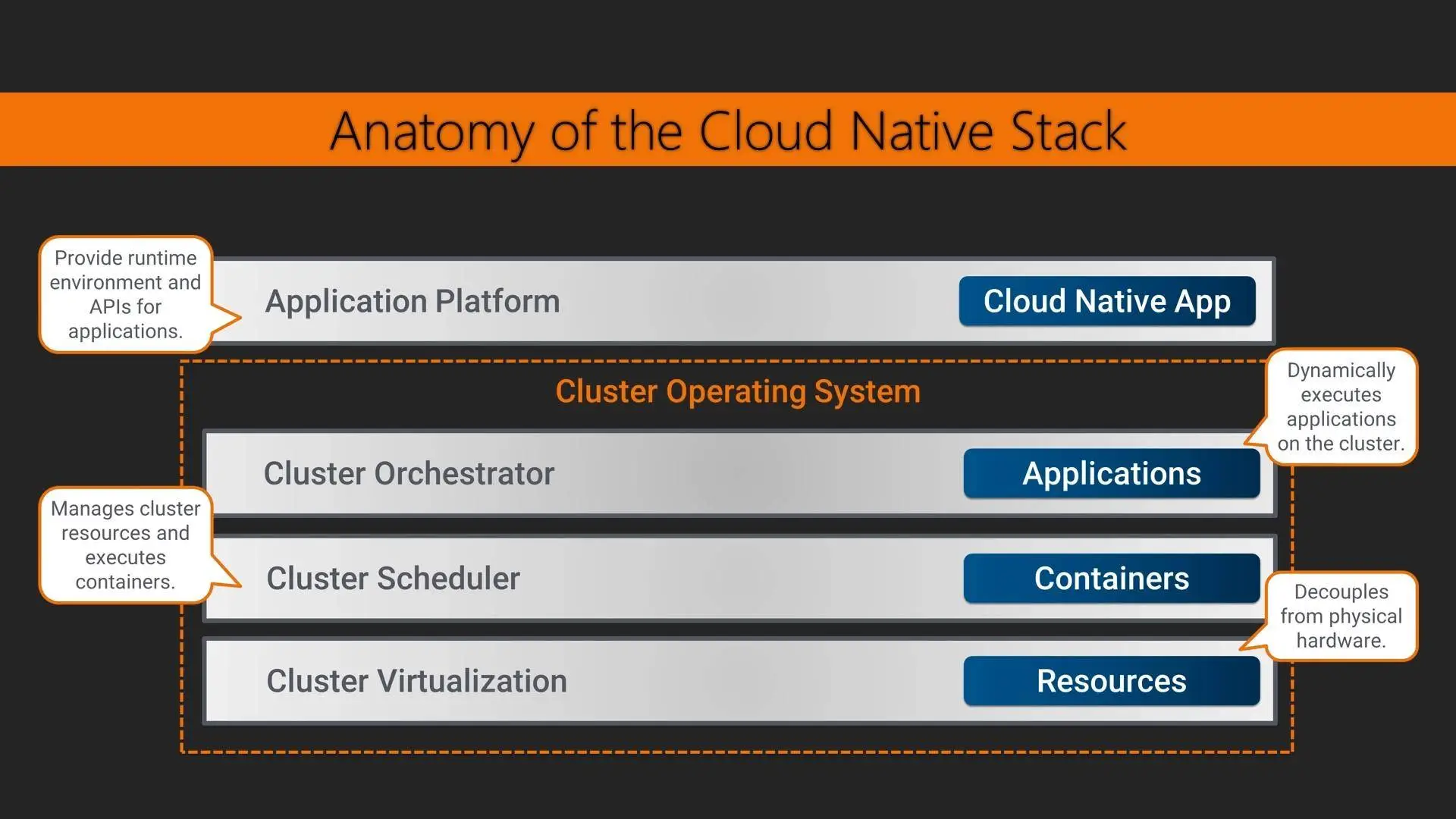 Anatomy of the Cloud Native Stack

Provide runtime environment and APIs for applications.

Application Platform

Cloud Native App

Cluster Operating System

Dynamically executes applications on the cluster.

Cluster Orchestrator

Applications

Manages cluster resources and executes containers.

Cluster Scheduler

Containers

Decouples from physical hardware.

Cluster Virtualization

Resources